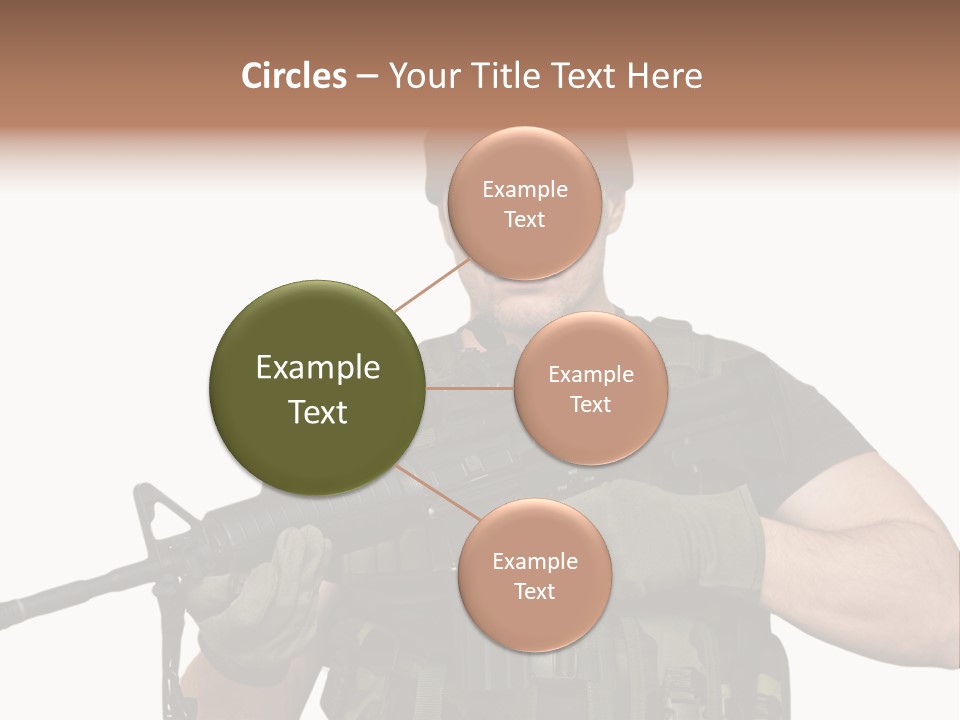 Circles – Your Title Text Here

Example Text

Example Text

Example Text

Example Text